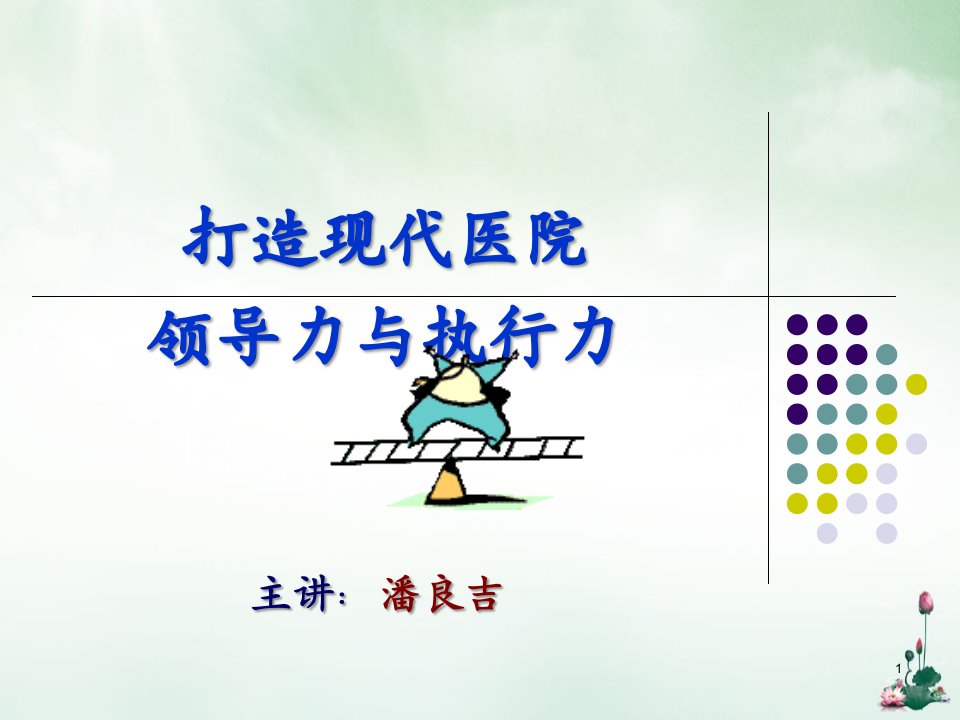 打造现代医院

领导力与执行力

主讲：潘良吉

1